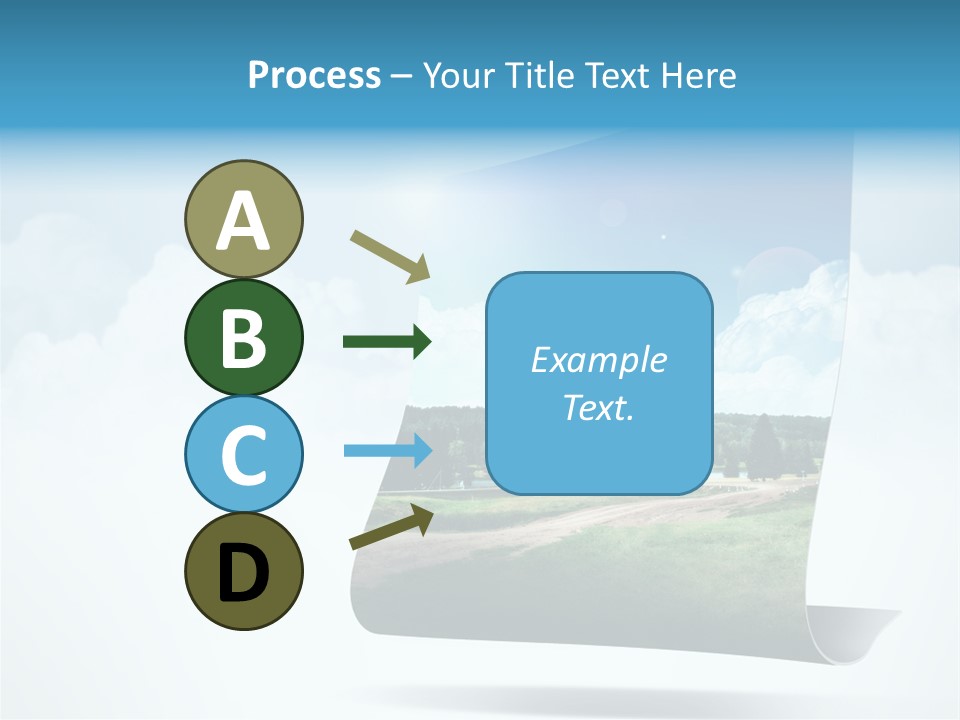 Process – Your Title Text Here

A

B

C

D

Example Text.